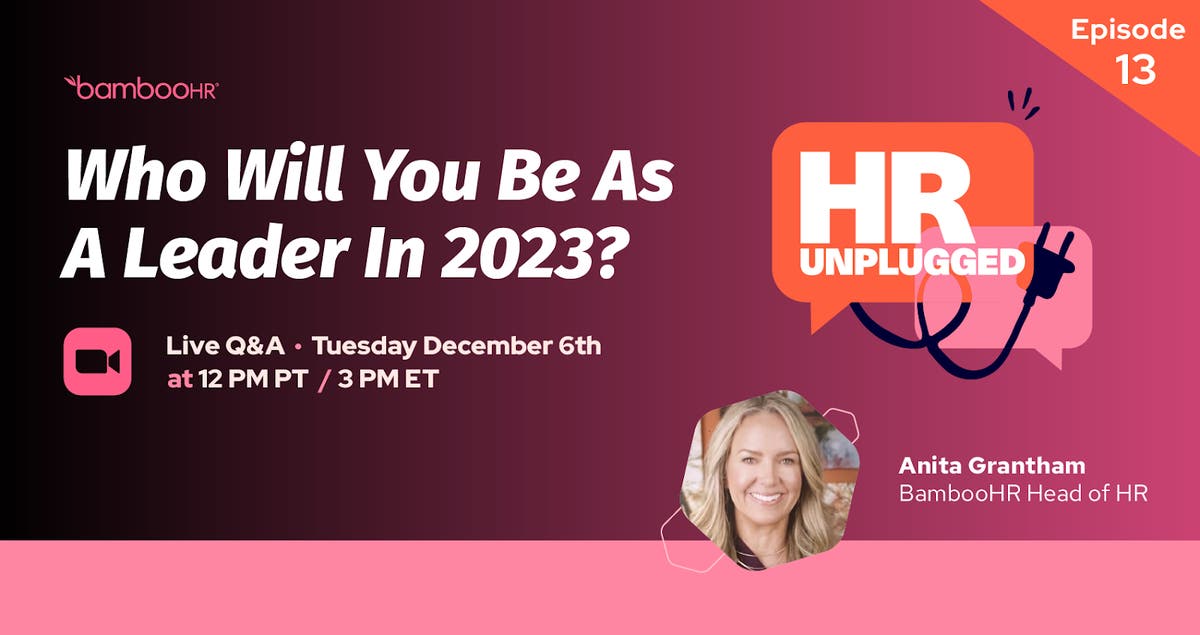 Episode 13

bambooHR

Who Will You Be As A Leader In 2023?

Live Q&A • Tuesday December 6th at 12 PM PT / 3 PM ET

HR UNPLUGGED

Anita Grantham
BambooHR Head of HR